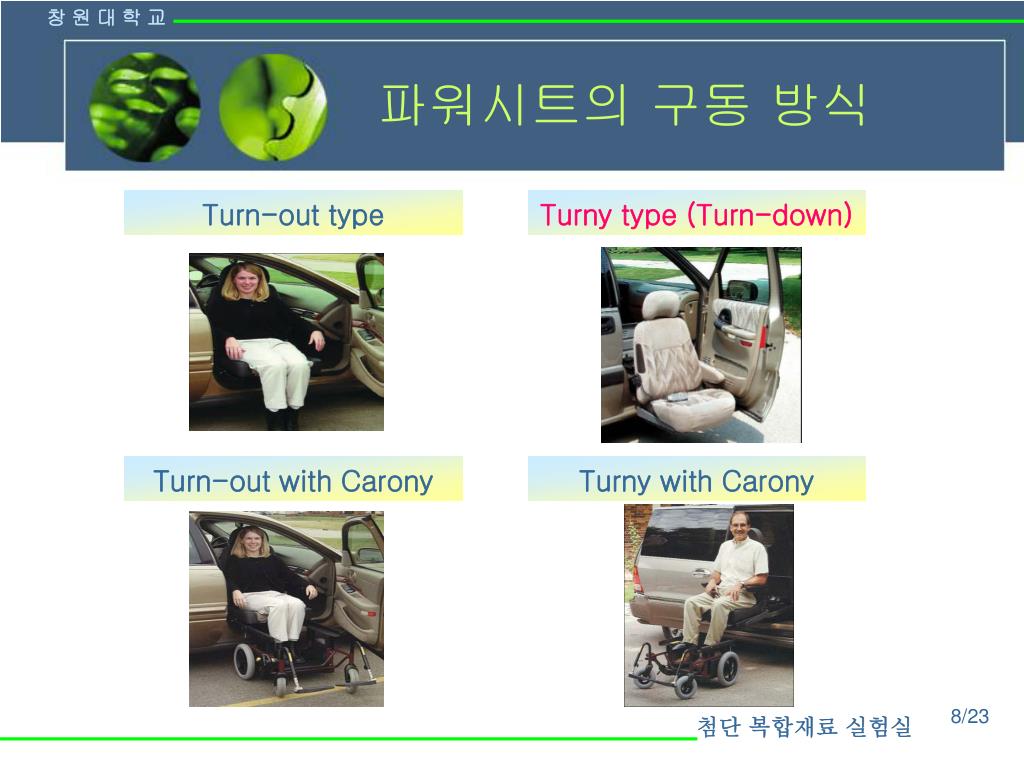 창 원 대 학 교

파워시트의 구동 방식

Turn-out type

Turny type (Turn-down)

Turn-out with Carony

Turny with Carony

첨단 복합재료 실험실

8/23